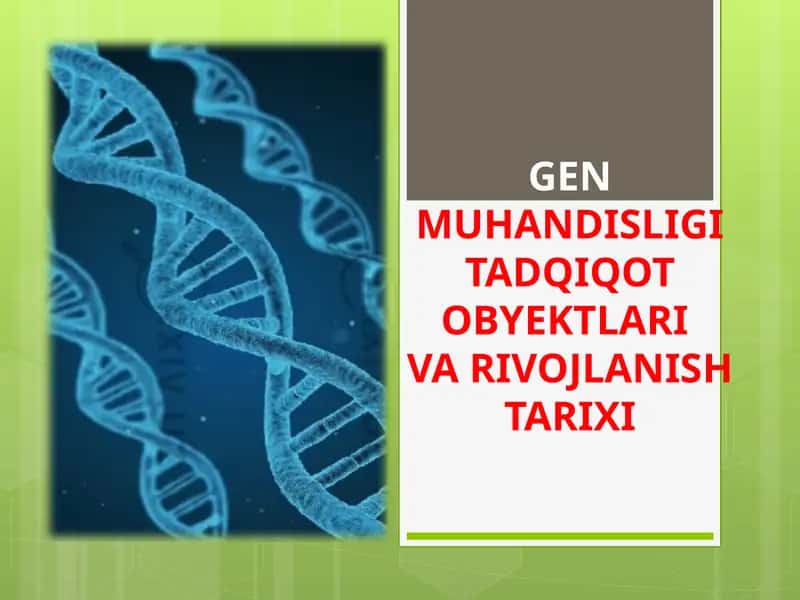 GEN MUHANDISLIGI TADQIQOT OBYEKTLARI VA RIVOJLANISH TARIXI